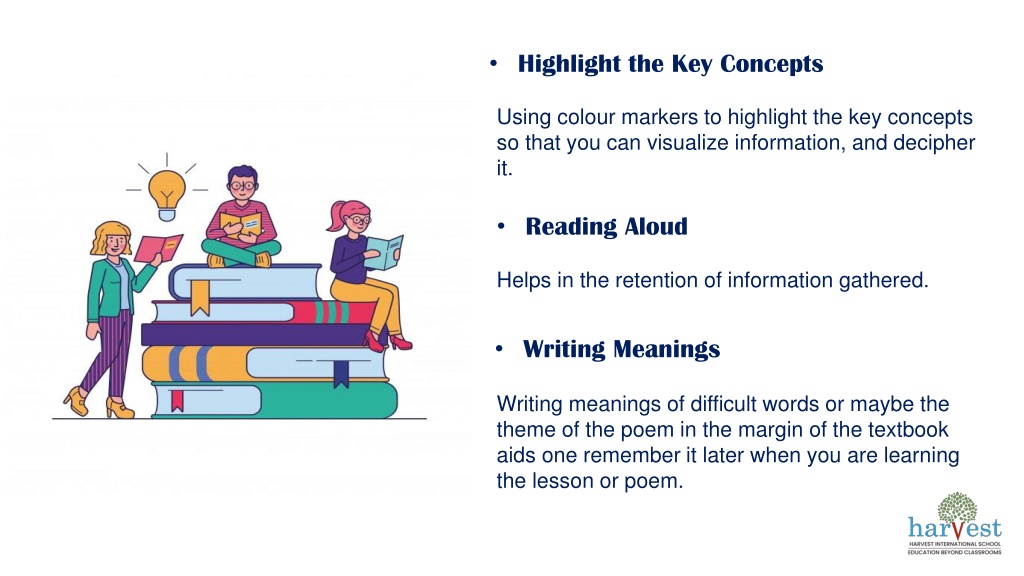 • Highlight the Key Concepts

Using colour markers to highlight the key concepts so that you can visualize information, and decipher it.

• Reading Aloud

Helps in the retention of information gathered.

• Writing Meanings

Writing meanings of difficult words or maybe the theme of the poem in the margin of the textbook aids one remember it later when you are learning the lesson or poem.

harvest
HARVEST INTERNATIONAL SCHOOL
EDUCATION BEYOND CLASSROOMS